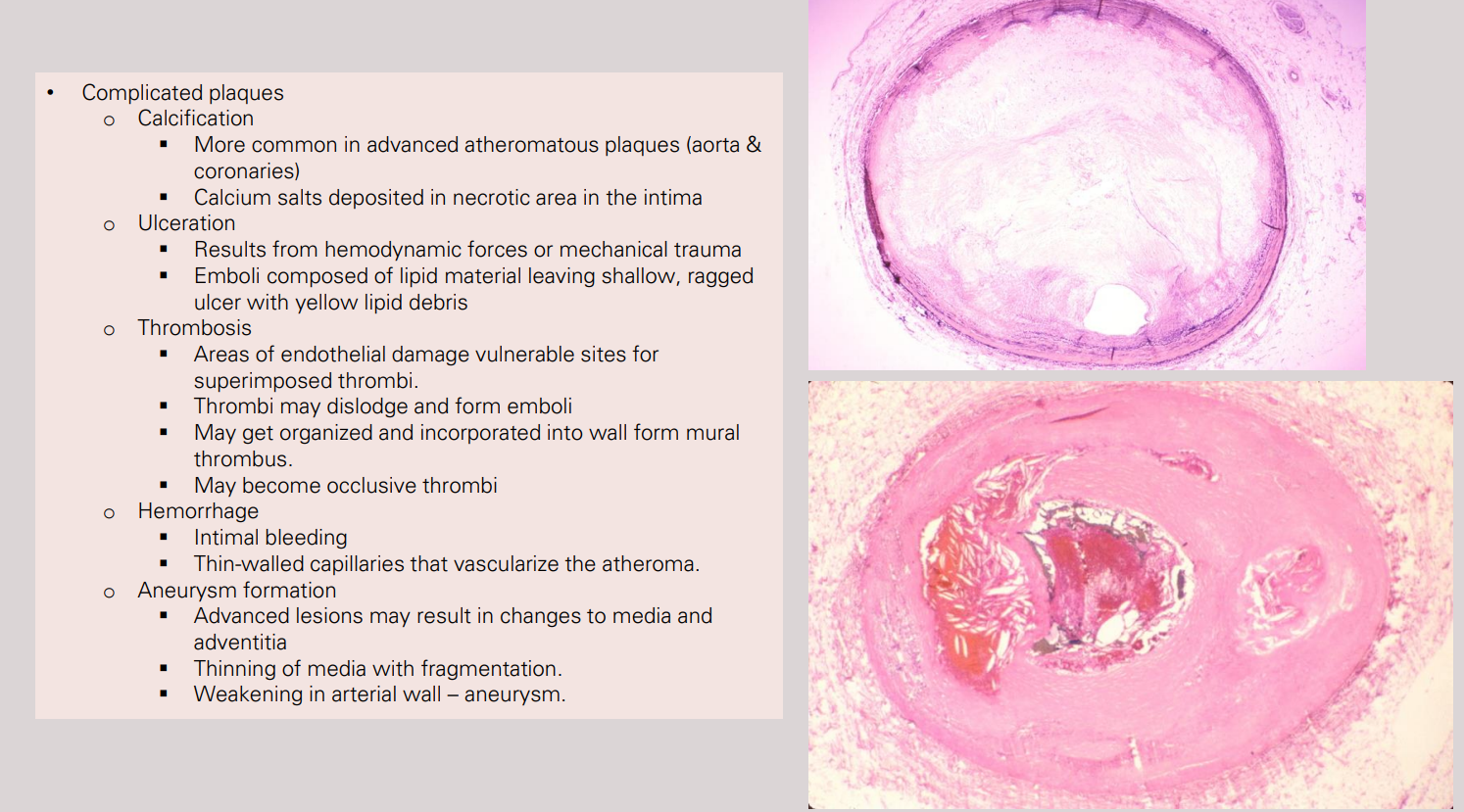 • Complicated plaques
  o Calcification
    ▪ More common in advanced atheromatous plaques (aorta & coronaries)
    ▪ Calcium salts deposited in necrotic area in the intima
  o Ulceration
    ▪ Results from hemodynamic forces or mechanical trauma
    ▪ Emboli composed of lipid material leaving shallow, ragged ulcer with yellow lipid debris
  o Thrombosis
    ▪ Areas of endothelial damage vulnerable sites for superimposed thrombi.
    ▪ Thrombi may dislodge and form emboli
    ▪ May get organized and incorporated into wall form mural thrombus.
    ▪ May become occlusive thrombi
  o Hemorrhage
    ▪ Intimal bleeding
    ▪ Thin-walled capillaries that vascularize the atheroma.
  o Aneurysm formation
    ▪ Advanced lesions may result in changes to media and adventitia
    ▪ Thinning of media with fragmentation.
    ▪ Weakening in arterial wall – aneurysm.